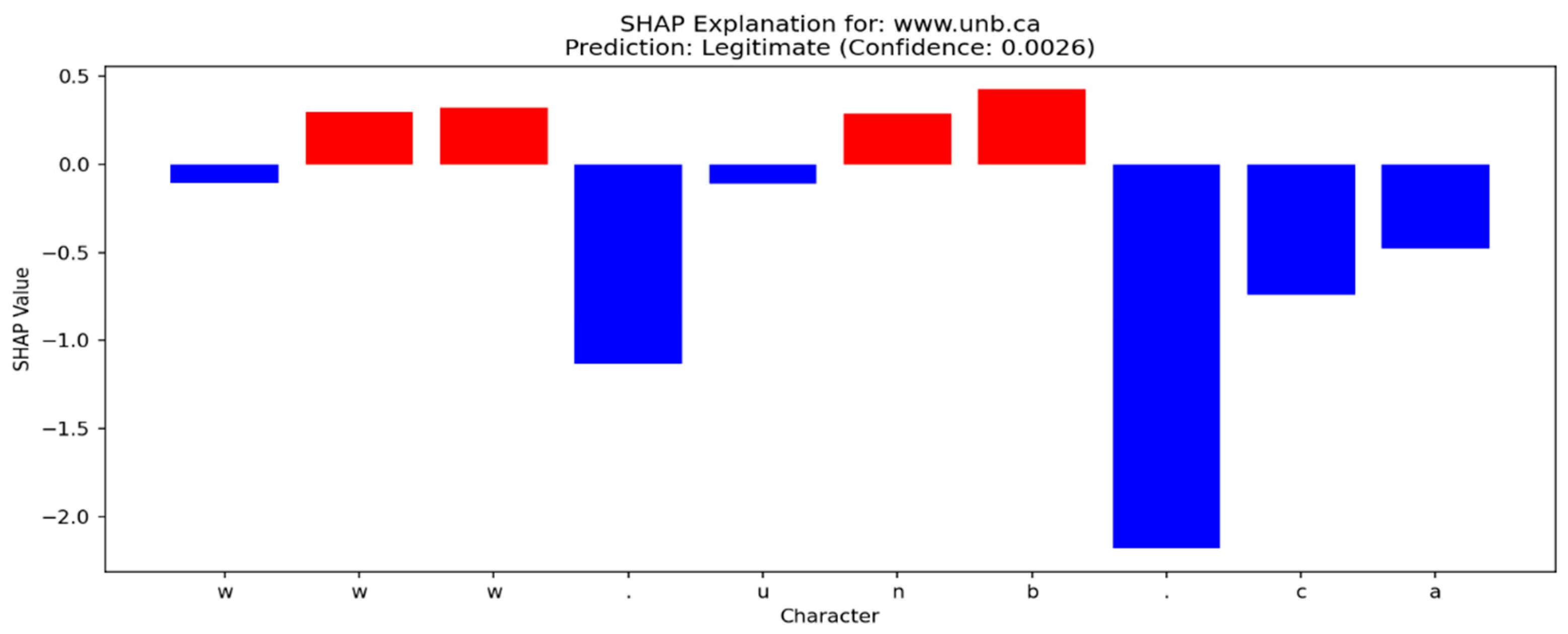 SHAP Explanation for: www.unb.ca
Prediction: Legitimate (Confidence: 0.0026)

SHAP Value

0.5
0.0
−0.5
−1.0
−1.5
−2.0

w w w . u n b . c a

Character